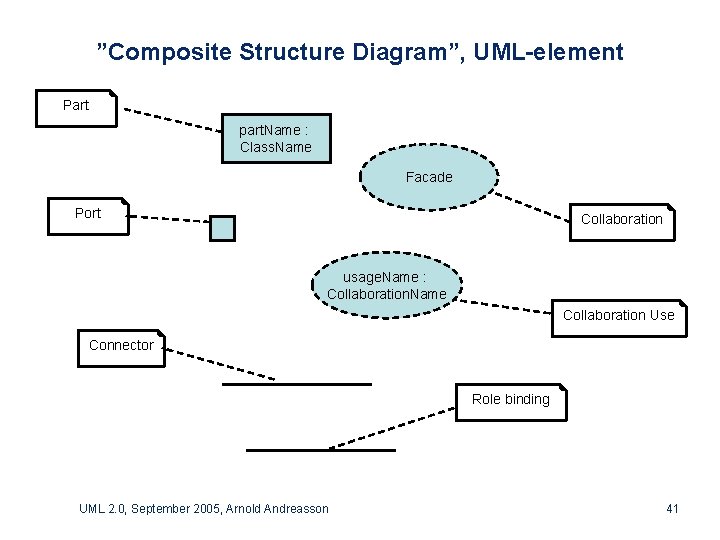 ”Composite Structure Diagram”, UML-element

Part

partName : ClassName

Facade

Port

Collaboration

usageName : CollaborationName

Collaboration Use

Connector

Role binding

UML 2.0, September 2005, Arnold Andreasson

41